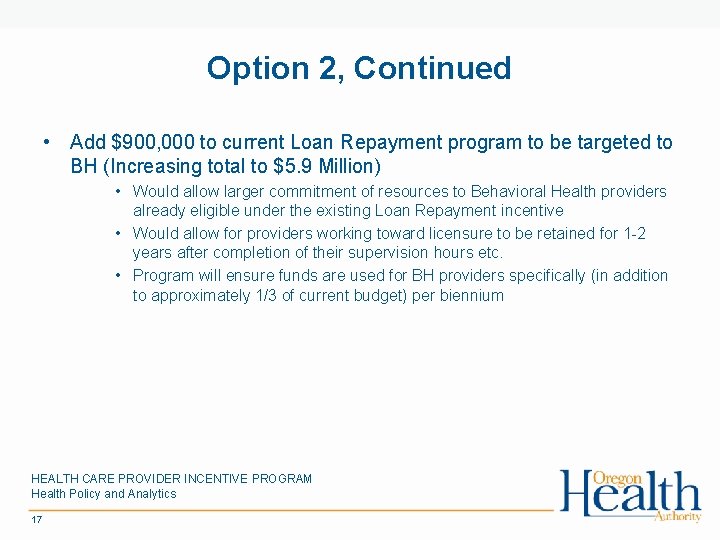 Option 2, Continued

• Add \$900,000 to current Loan Repayment program to be targeted to BH (Increasing total to \$5.9 Million)

• Would allow larger commitment of resources to Behavioral Health providers already eligible under the existing Loan Repayment incentive

• Would allow for providers working toward licensure to be retained for 1-2 years after completion of their supervision hours etc.

• Program will ensure funds are used for BH providers specifically (in addition to approximately 1/3 of current budget) per biennium

HEALTH CARE PROVIDER INCENTIVE PROGRAM
Health Policy and Analytics

17

Oregon Health Authority